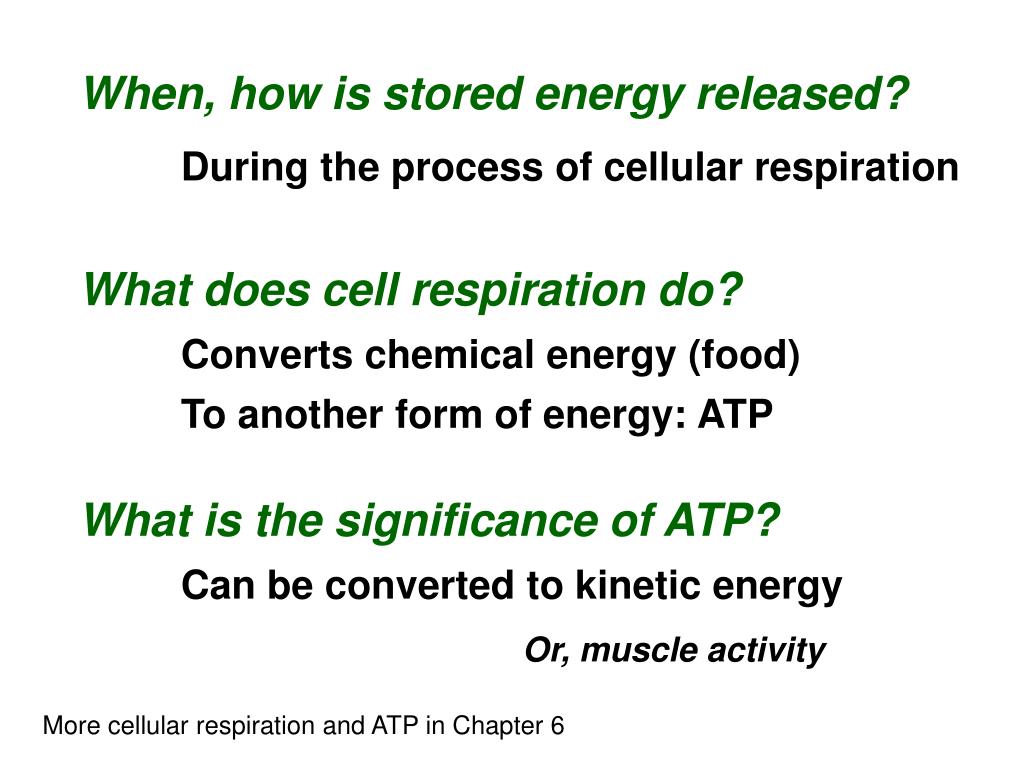 When, how is stored energy released?

During the process of cellular respiration

What does cell respiration do?

Converts chemical energy (food)
To another form of energy: ATP

What is the significance of ATP?

Can be converted to kinetic energy

Or, muscle activity

More cellular respiration and ATP in Chapter 6